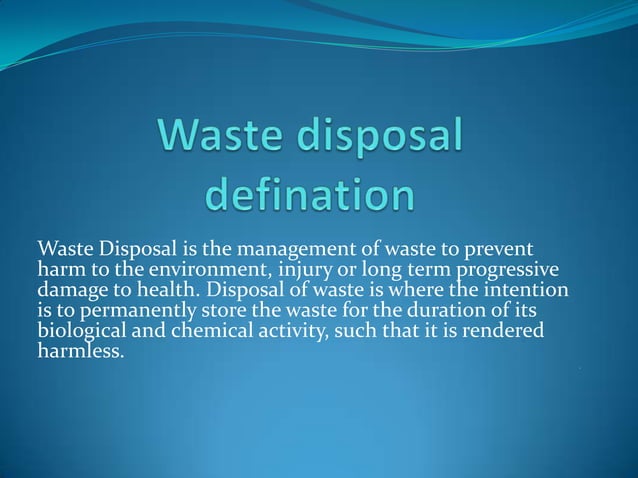 Waste disposal defination

Waste Disposal is the management of waste to prevent harm to the environment, injury or long term progressive damage to health. Disposal of waste is where the intention is to permanently store the waste for the duration of its biological and chemical activity, such that it is rendered harmless.